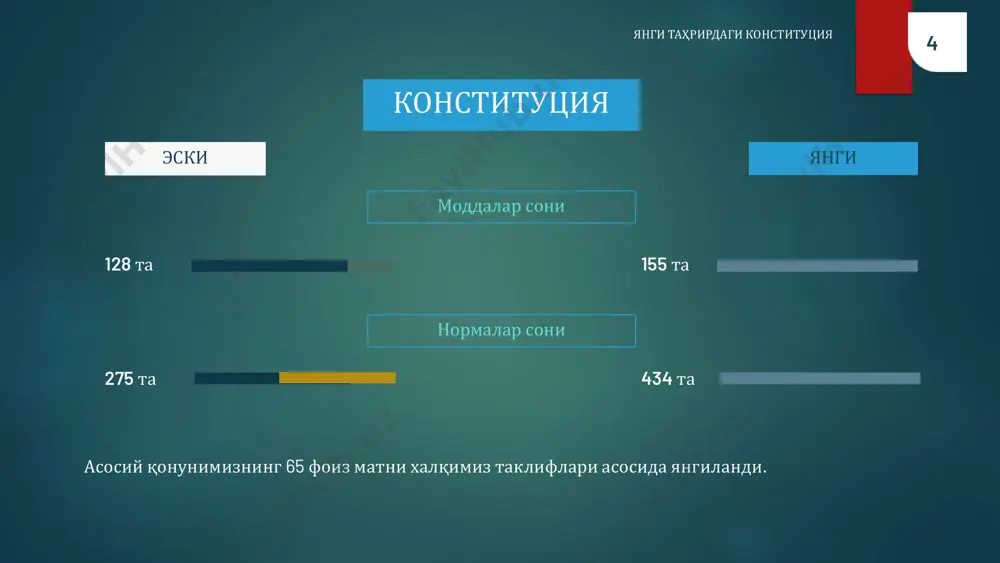 ЯНГИ ТАҲРИРДАГИ КОНСТИТУЦИЯ

4

КОНСТИТУЦИЯ

ЭСКИ

ЯНГИ

Моддалар сони

128 та

155 та

Нормалар сони

275 та

434 та

Асосий қонунимизнинг 65 фоиз матни халқимиз таклифлари асосида янгиланди.